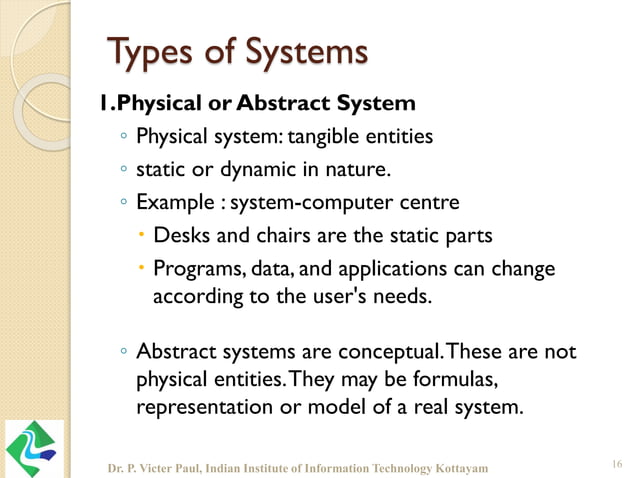 Types of Systems

1.Physical or Abstract System

◦ Physical system: tangible entities
◦ static or dynamic in nature.
◦ Example : system-computer centre
 • Desks and chairs are the static parts
 • Programs, data, and applications can change according to the user's needs.

◦ Abstract systems are conceptual. These are not physical entities. They may be formulas, representation or model of a real system.

Dr. P. Victer Paul, Indian Institute of Information Technology Kottayam

16